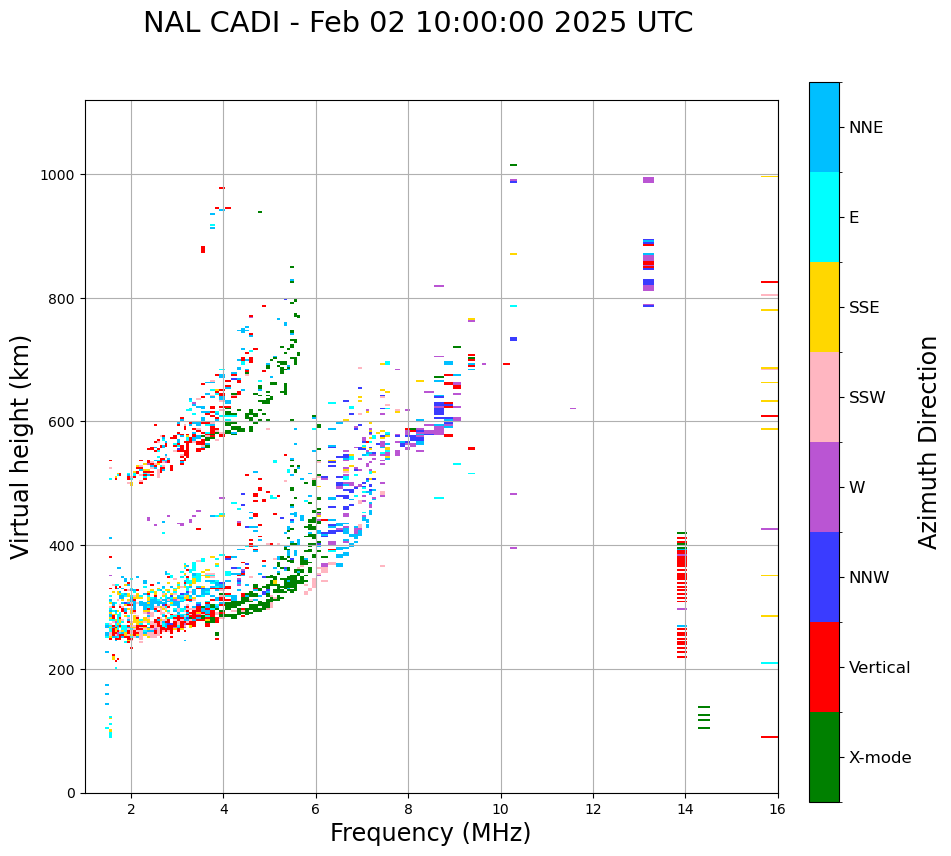 NAL CADI - Feb 02 10:00:00 2025 UTC

Virtual height (km)

1000
800
600
400
200
0

2
4
6
8
10
12
14
16

Frequency (MHz)

NNE
E
SSE
SSW
W
NNW
Vertical
X-mode

Azimuth Direction